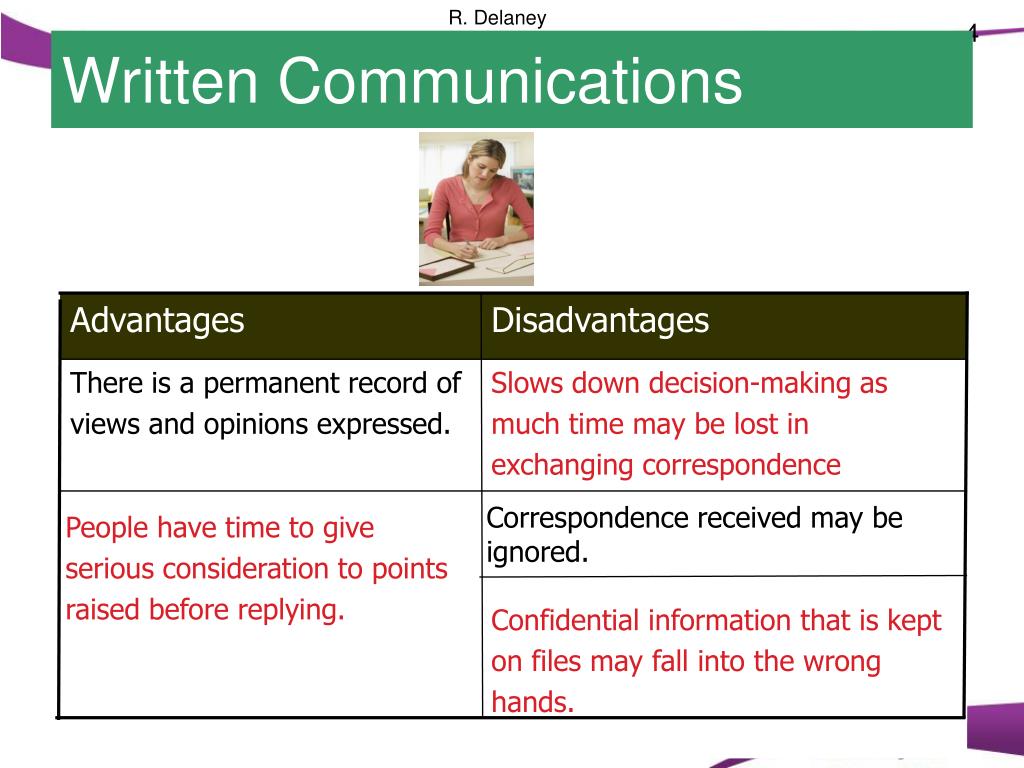 R. Delaney

1

Written Communications

| Advantages | Disadvantages |
|---|---|
| There is a permanent record of views and opinions expressed. | Slows down decision-making as much time may be lost in exchanging correspondence |
| People have time to give serious consideration to points raised before replying. | Correspondence received may be ignored. |
| | Confidential information that is kept on files may fall into the wrong hands. |